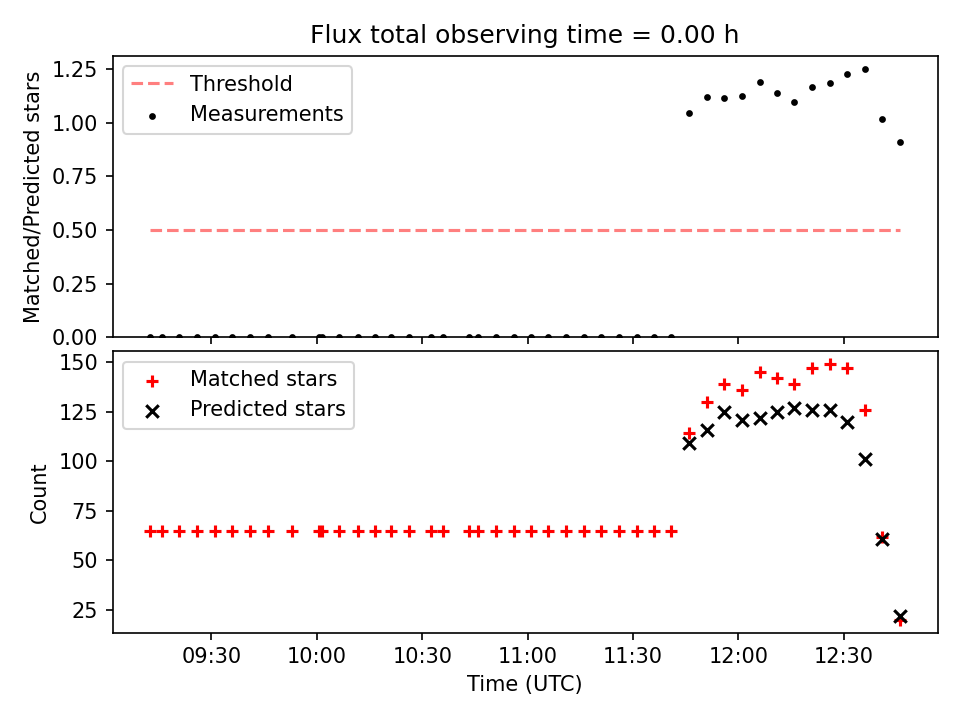 Flux total observing time = 0.00 h

Threshold
Measurements

Matched/Predicted stars

1.25
1.00
0.75
0.50
0.25
0.00

Matched stars
Predicted stars

Count

150
125
100
75
50
25

09:30
10:00
10:30
11:00
11:30
12:00
12:30

Time (UTC)